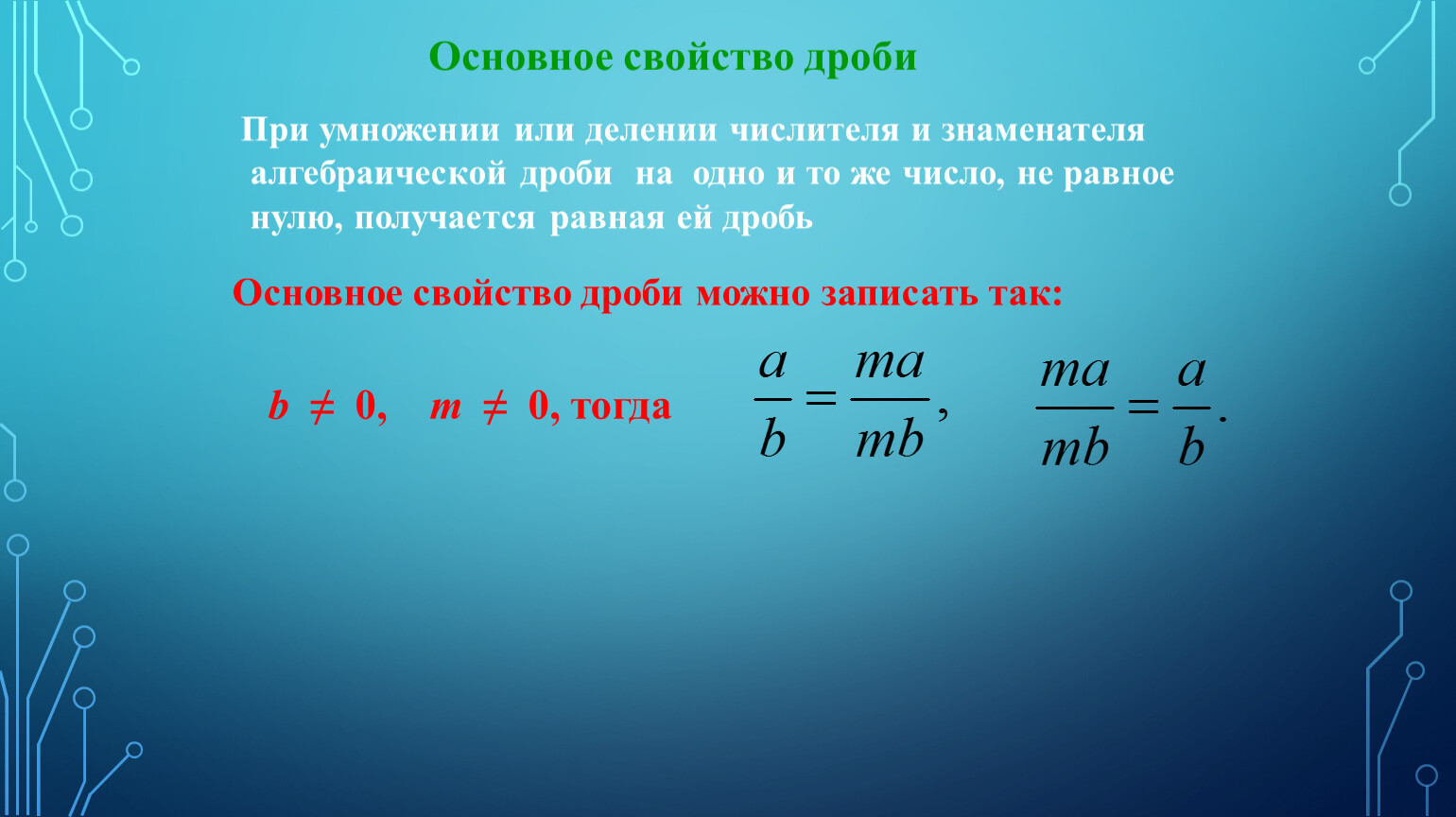 Основное свойство дроби

При умножении или делении числителя и знаменателя алгебраической дроби на одно и то же число, не равное нулю, получается равная ей дробь

Основное свойство дроби можно записать так:

$b \neq 0$, $m \neq 0$, тогда $\frac{a}{b} = \frac{ma}{mb}$, $\frac{ma}{mb} = \frac{a}{b}$.